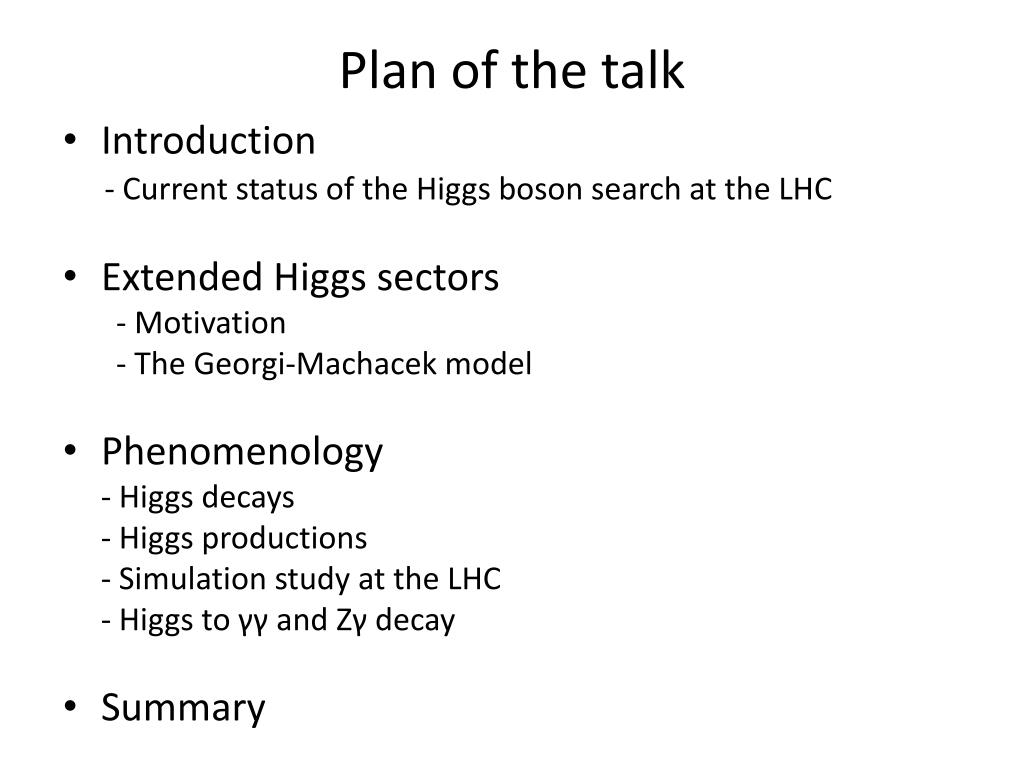 Plan of the talk

• Introduction
- Current status of the Higgs boson search at the LHC

• Extended Higgs sectors
- Motivation
- The Georgi-Machacek model

• Phenomenology
- Higgs decays
- Higgs productions
- Simulation study at the LHC
- Higgs to γγ and Zγ decay

• Summary